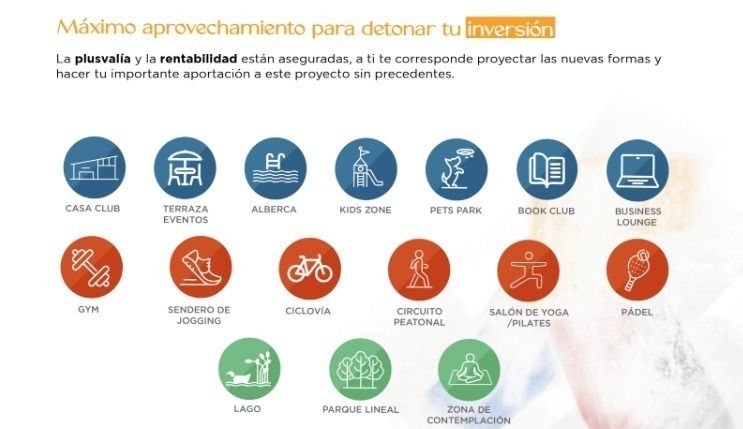 Máximo aprovechamiento para detonar tu inversión

La plusvalía y la rentabilidad están aseguradas, a ti te corresponde proyectar las nuevas formas y hacer tu importante aportación a este proyecto sin precedentes.

CASA CLUB

TERRAZA EVENTOS

ALBERCA

KIDS ZONE

PETS PARK

BOOK CLUB

BUSINESS LOUNGE

GYM

SENDERO DE JOGGING

CICLOVÍA

CIRCUITO PEATONAL

SALÓN DE YOGA /PILATES

PÁDEL

LAGO

PARQUE LINEAL

ZONA DE CONTEMPLACIÓN